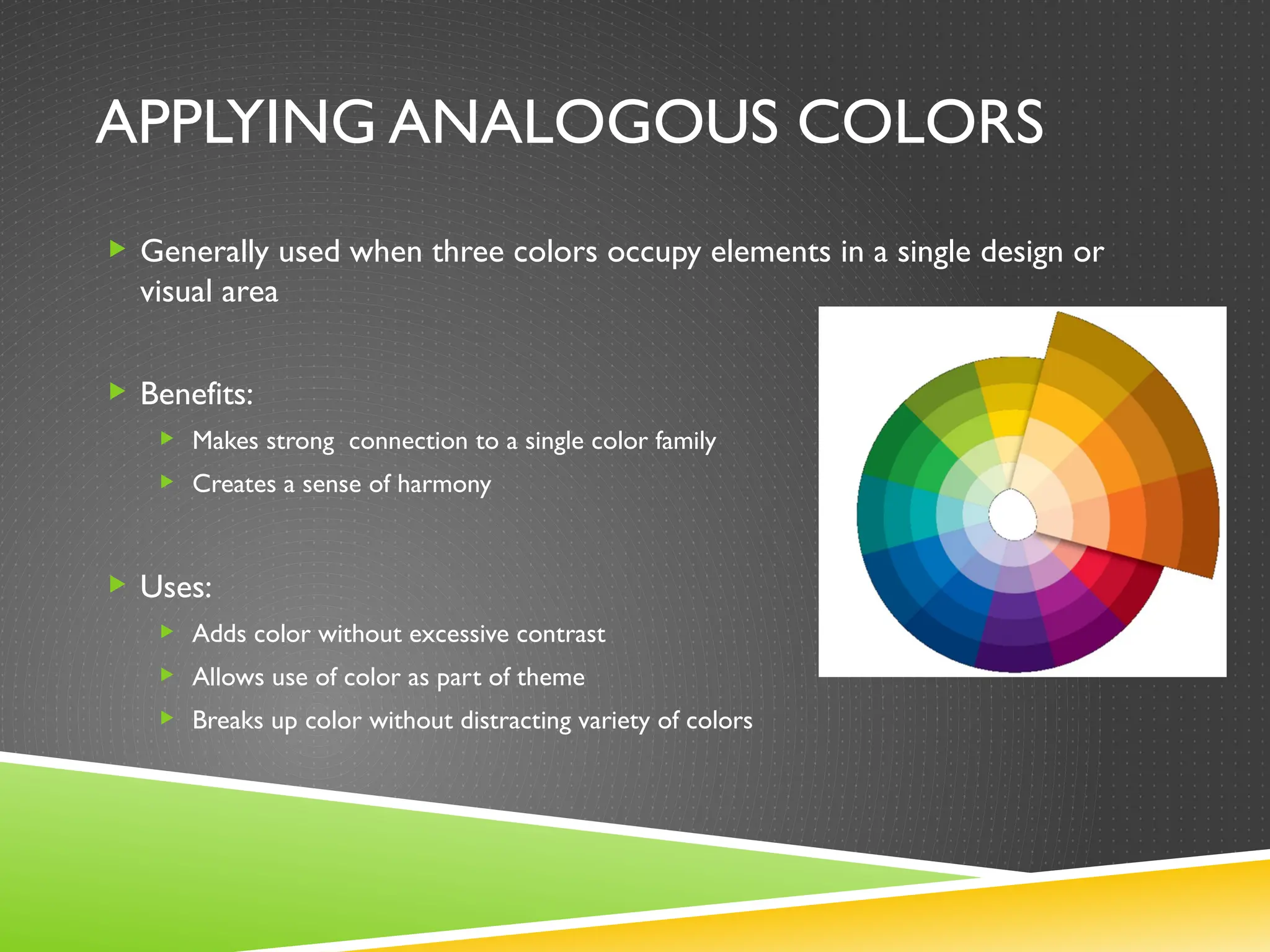 APPLYING ANALOGOUS COLORS

Generally used when three colors occupy elements in a single design or visual area

Benefits:

Makes strong  connection to a single color family

Creates a sense of harmony

Uses:

Adds color without excessive contrast

Allows use of color as part of theme

Breaks up color without distracting variety of colors